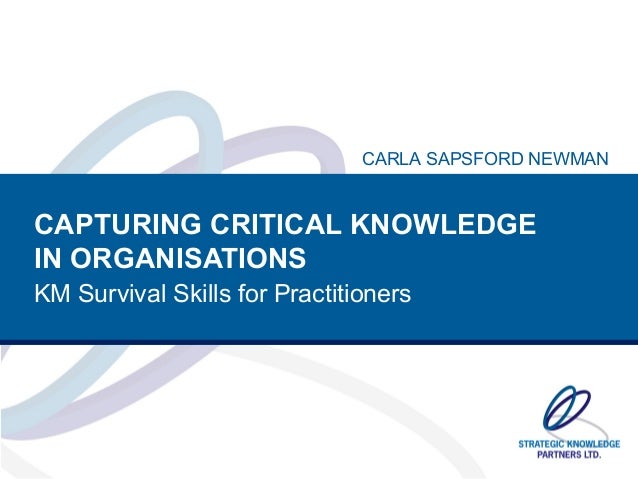 CARLA SAPSFORD NEWMAN

CAPTURING CRITICAL KNOWLEDGE IN ORGANISATIONS

KM Survival Skills for Practitioners

STRATEGIC KNOWLEDGE PARTNERS LTD.